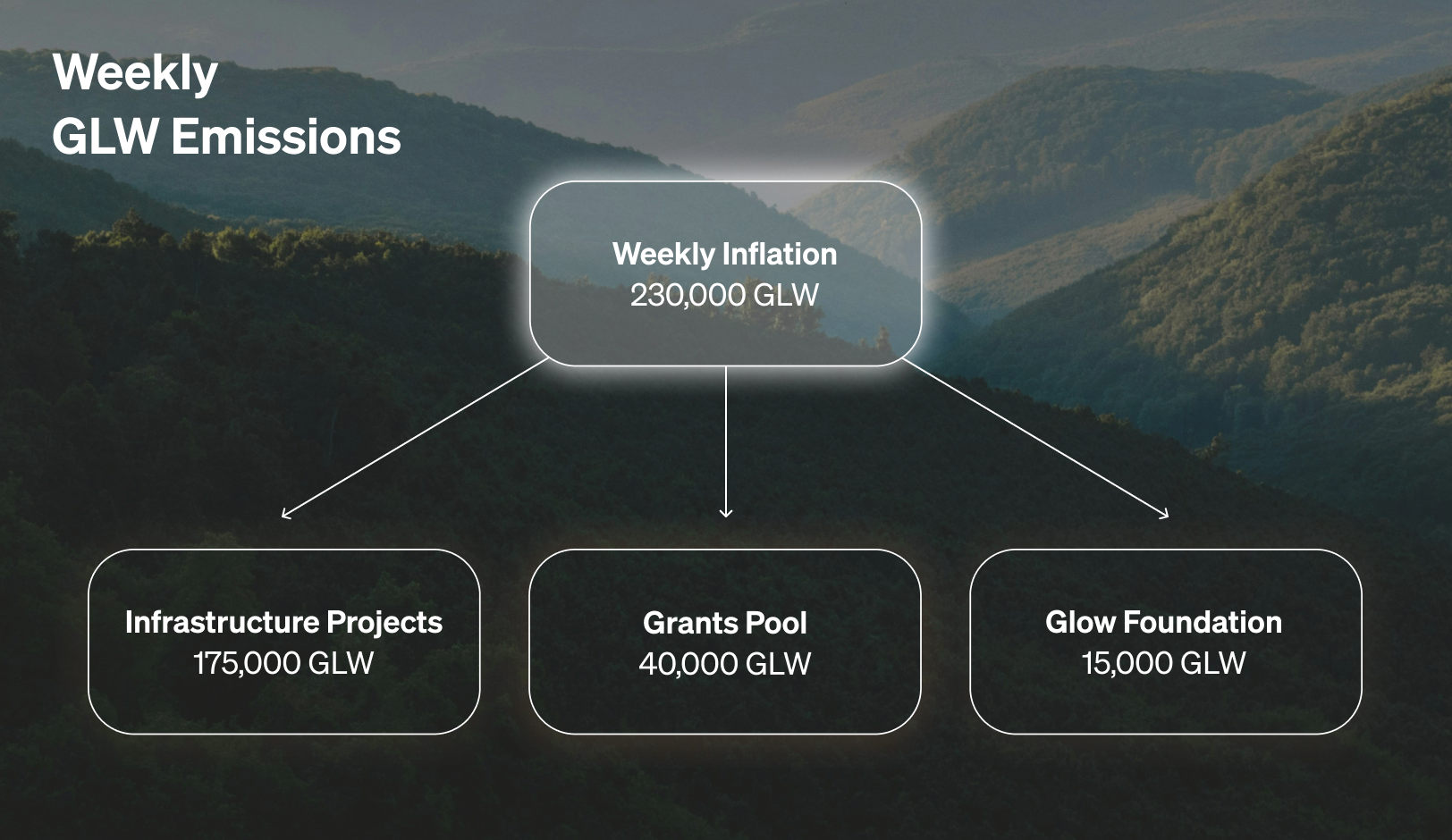 Weekly
GLW Emissions

Weekly Inflation
230,000 GLW

Infrastructure Projects
175,000 GLW

Grants Pool
40,000 GLW

Glow Foundation
15,000 GLW